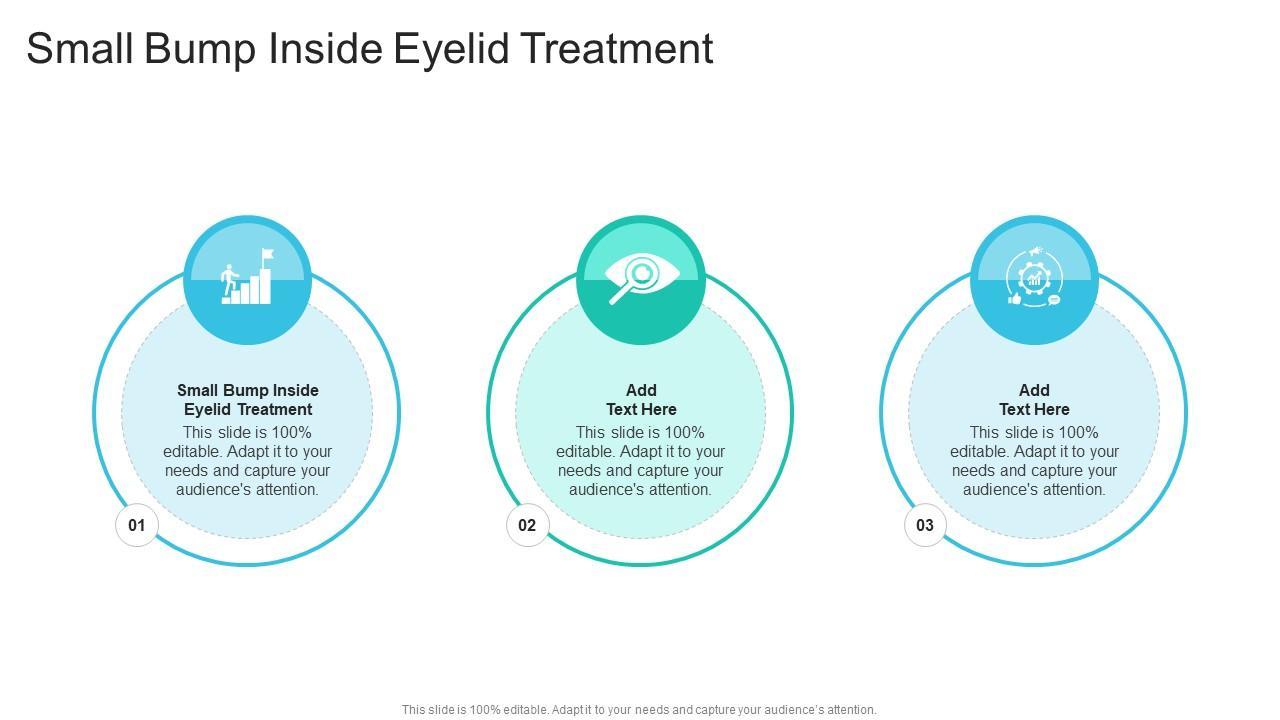 Small Bump Inside Eyelid Treatment

Small Bump Inside Eyelid Treatment
This slide is 100% editable. Adapt it to your needs and capture your audience's attention.

01

Add Text Here
This slide is 100% editable. Adapt it to your needs and capture your audience's attention.

02

Add Text Here
This slide is 100% editable. Adapt it to your needs and capture your audience's attention.

03

This slide is 100% editable. Adapt it to your needs and capture your audience's attention.